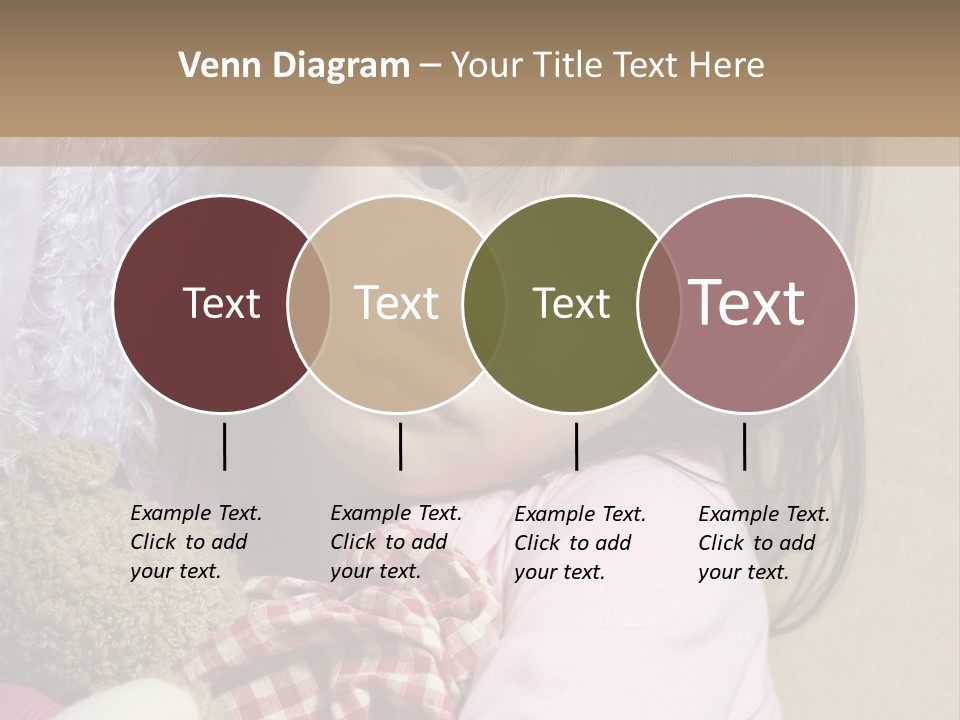 Venn Diagram – Your Title Text Here

Text

Text

Text

Text

Example Text. Click to add your text.

Example Text. Click to add your text.

Example Text. Click to add your text.

Example Text. Click to add your text.